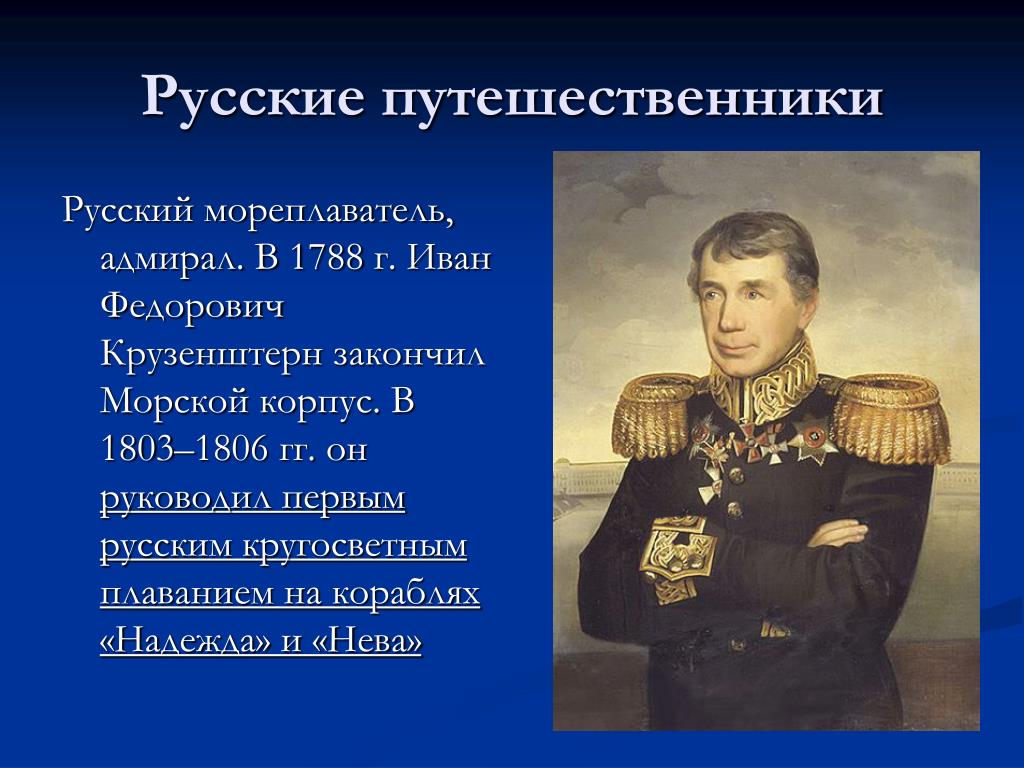 Русские путешественники

Русский мореплаватель, адмирал. В 1788 г. Иван Федорович Крузенштерн закончил Морской корпус. В 1803–1806 гг. он руководил первым русским кругосветным плаванием на кораблях «Надежда» и «Нева»